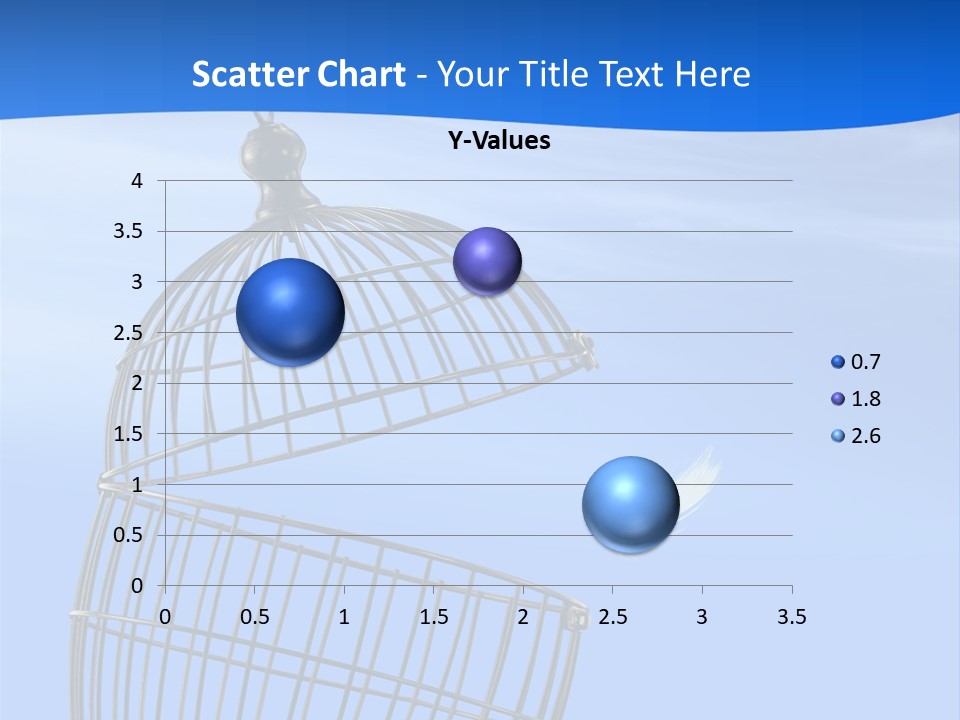 Scatter Chart - Your Title Text Here

Y-Values

4
3.5
3
2.5
2
1.5
1
0.5
0

0 0.5 1 1.5 2 2.5 3 3.5

0.7
1.8
2.6